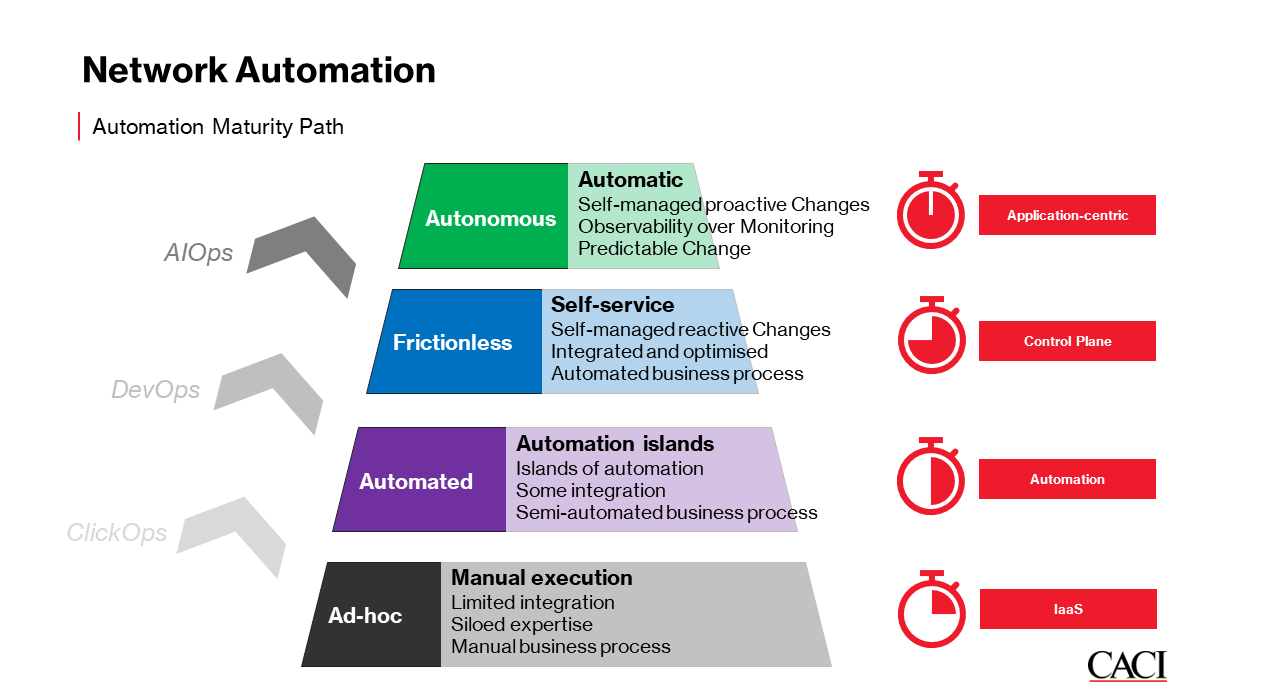 Network Automation

Automation Maturity Path

AIOps

DevOps

ClickOps

Autonomous

Automatic
Self-managed proactive Changes
Observability over Monitoring
Predictable Change

Application-centric

Frictionless

Self-service
Self-managed reactive Changes
Integrated and optimised
Automated business process

Control Plane

Automated

Automation islands
Islands of automation
Some integration
Semi-automated business process

Automation

Ad-hoc

Manual execution
Limited integration
Siloed expertise
Manual business process

IaaS

CACI